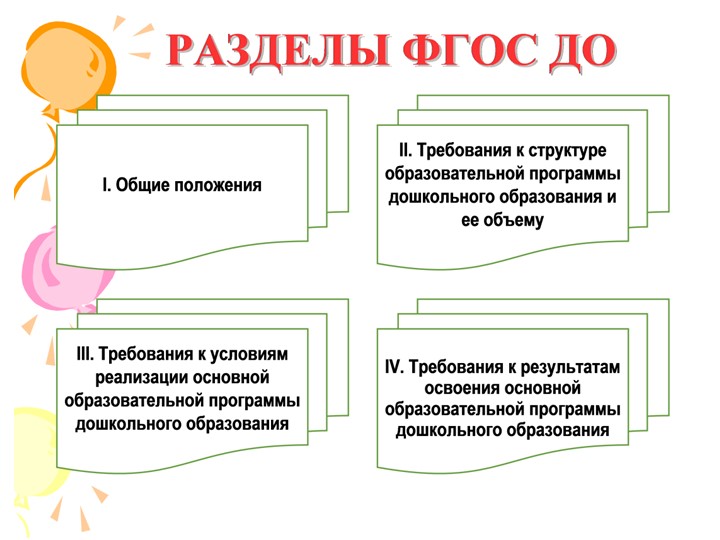 РАЗДЕЛЫ ФГОС ДО

I. Общие положения

II. Требования к структуре образовательной программы дошкольного образования и ее объему

III. Требования к условиям реализации основной образовательной программы дошкольного образования

IV. Требования к результатам освоения основной образовательной программы дошкольного образования